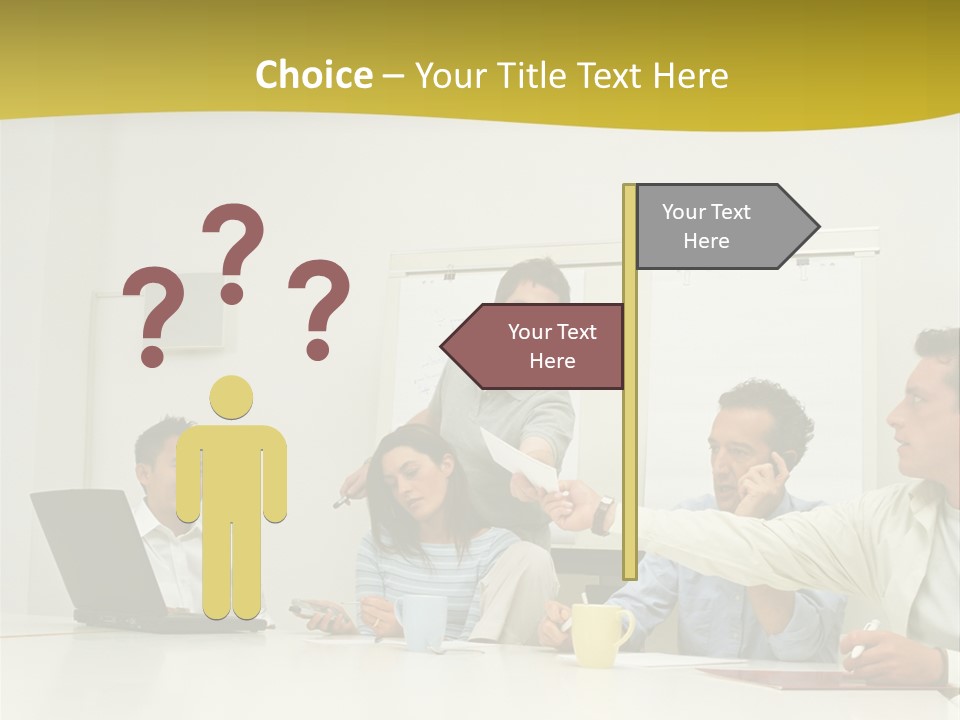 Choice – Your Title Text Here

? ? ?

Your Text Here

Your Text Here